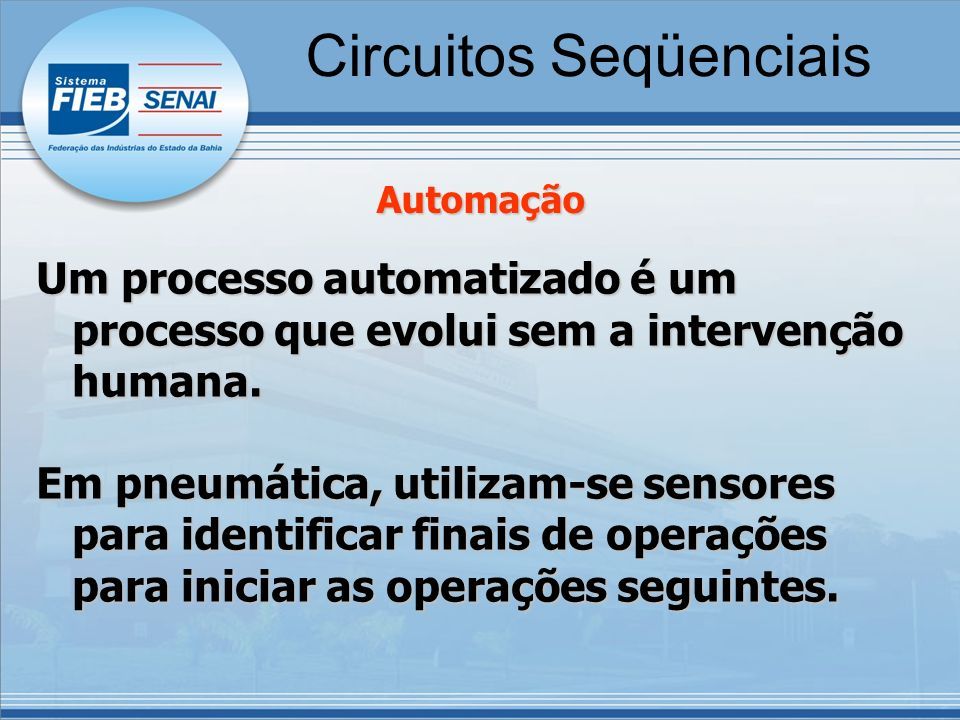 Sistema
FIEB SENAI
Federação das Indústrias do Estado da Bahia

Circuitos Seqüenciais

Automação

Um processo automatizado é um processo que evolui sem a intervenção humana.

Em pneumática, utilizam-se sensores para identificar finais de operações para iniciar as operações seguintes.